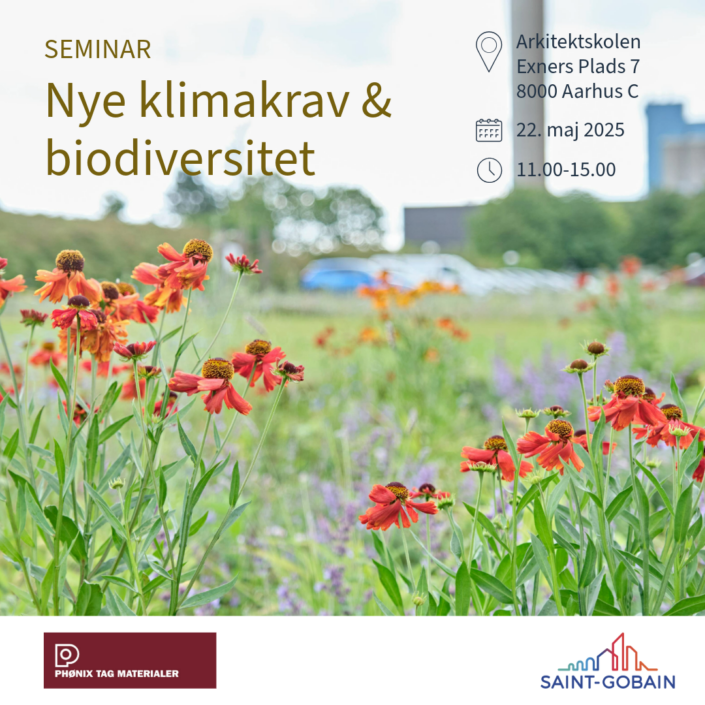 SEMINAR

Nye klimakrav & biodiversitet

Arkitektskolen
Exners Plads 7
8000 Aarhus C

22. maj 2025

11.00-15.00

PHØNIX TAG MATERIALER

SAINT-GOBAIN